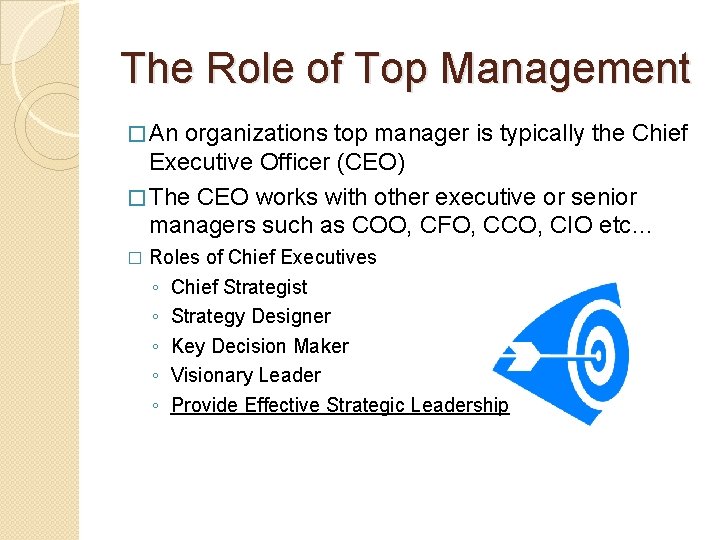 The Role of Top Management

□ An organizations top manager is typically the Chief Executive Officer (CEO)

□ The CEO works with other executive or senior managers such as COO, CFO, CCO, CIO etc…

□ Roles of Chief Executives
◦ Chief Strategist
◦ Strategy Designer
◦ Key Decision Maker
◦ Visionary Leader
◦ Provide Effective Strategic Leadership